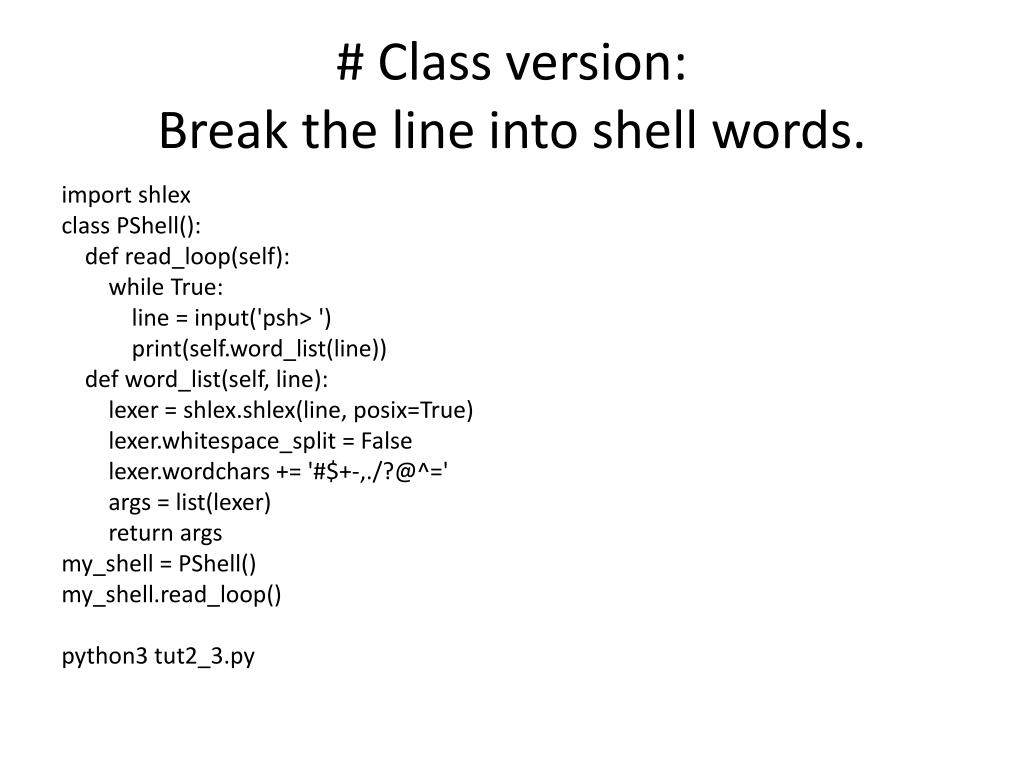 # Class version:
Break the line into shell words.

import shlex
class PShell():
    def read_loop(self):
        while True:
            line = input('psh> ')
            print(self.word_list(line))
    def word_list(self, line):
        lexer = shlex.shlex(line, posix=True)
        lexer.whitespace_split = False
        lexer.wordchars += '#$+-,./?@^='
        args = list(lexer)
        return args
my_shell = PShell()
my_shell.read_loop()

python3 tut2_3.py